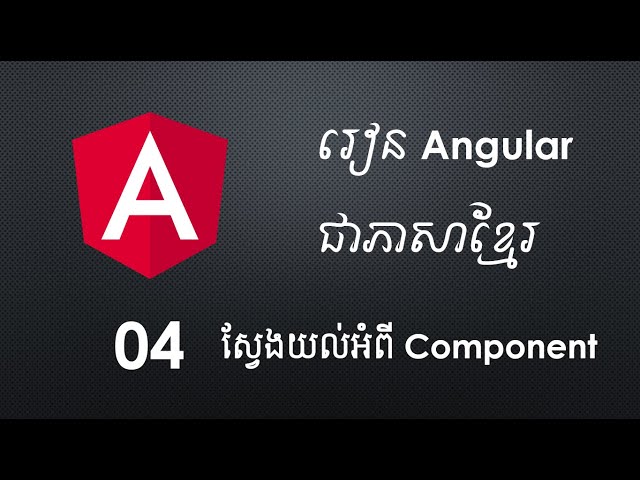 A

រៀន Angular

ជាភាសាខ្មែរ

04 ស្វែងយល់អំពី Component